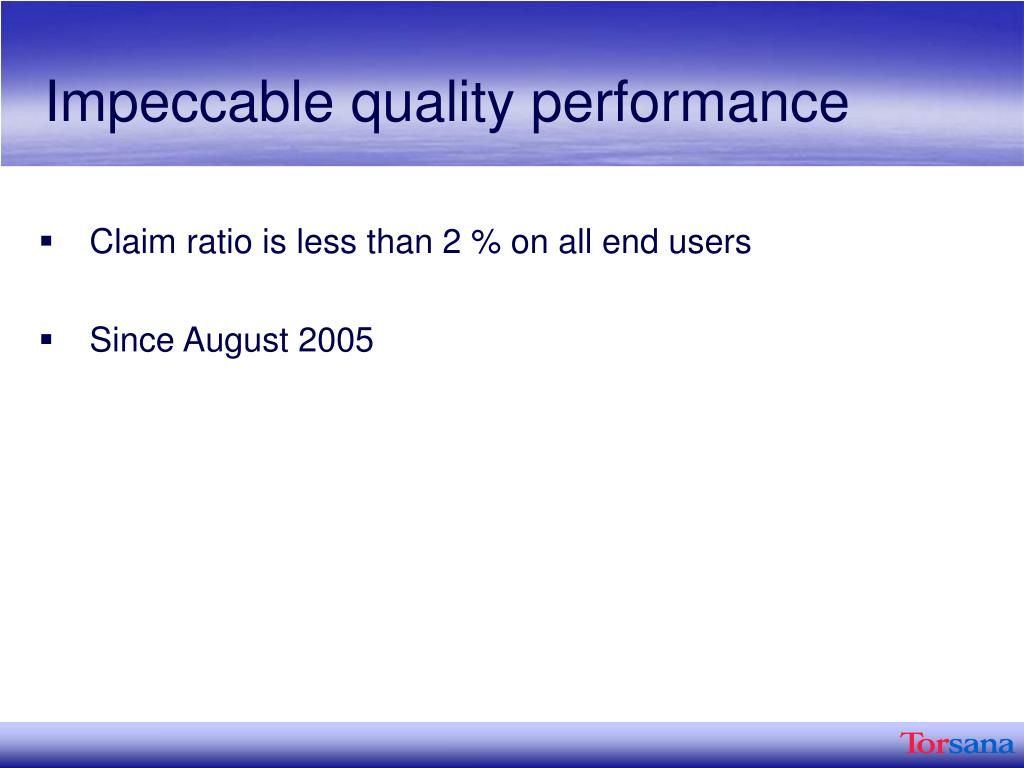 Impeccable quality performance

▪ Claim ratio is less than 2 % on all end users

▪ Since August 2005

Torsana